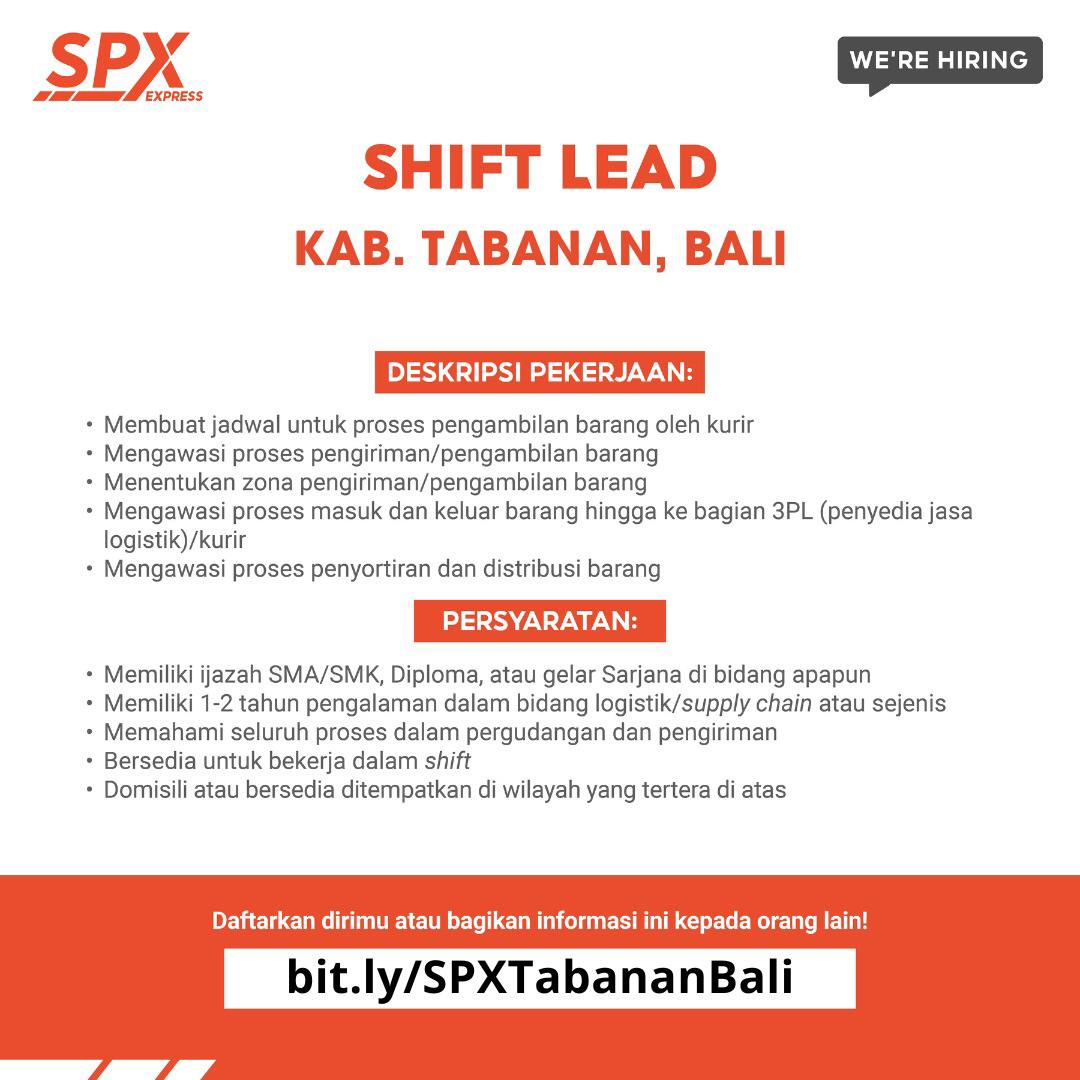 SPX EXPRESS

WE'RE HIRING

SHIFT LEAD

KAB. TABANAN, BALI

DESKRIPSI PEKERJAAN:

• Membuat jadwal untuk proses pengambilan barang oleh kurir
• Mengawasi proses pengiriman/pengambilan barang
• Menentukan zona pengiriman/pengambilan barang
• Mengawasi proses masuk dan keluar barang hingga ke bagian 3PL (penyedia jasa logistik)/kurir
• Mengawasi proses penyortiran dan distribusi barang

PERSYARATAN:

• Memiliki ijazah SMA/SMK, Diploma, atau gelar Sarjana di bidang apapun
• Memiliki 1-2 tahun pengalaman dalam bidang logistik/supply chain atau sejenis
• Memahami seluruh proses dalam pergudangan dan pengiriman
• Bersedia untuk bekerja dalam shift
• Domisili atau bersedia ditempatkan di wilayah yang tertera di atas

Daftarkan dirimu atau bagikan informasi ini kepada orang lain!

bit.ly/SPXTabananBali